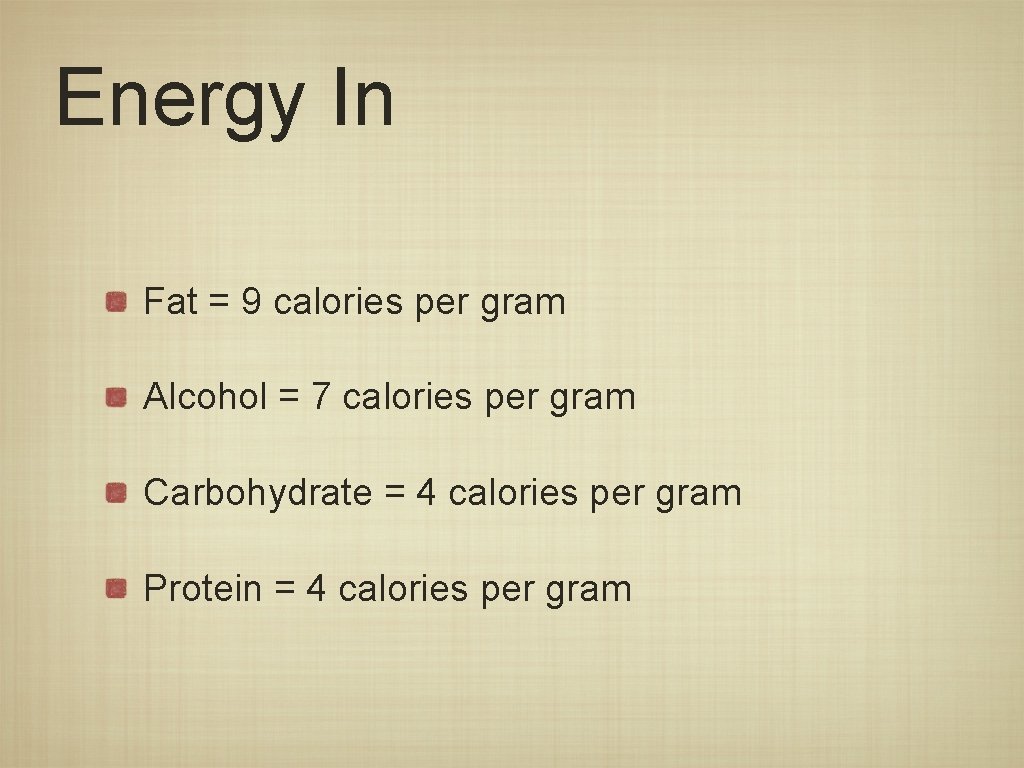 Energy In

Fat = 9 calories per gram

Alcohol = 7 calories per gram

Carbohydrate = 4 calories per gram

Protein = 4 calories per gram